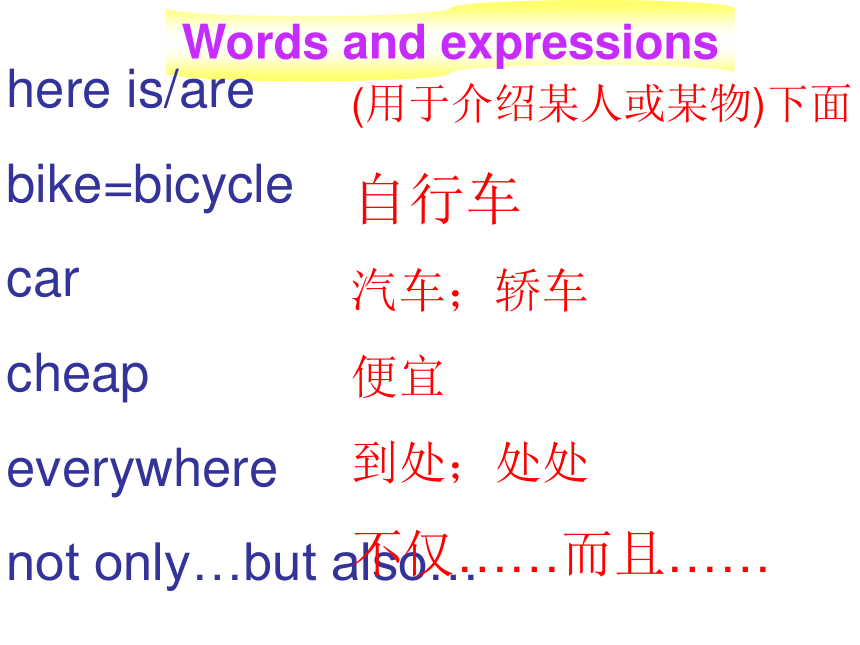 Words and expressions

here is/are (用于介绍某人或某物)下面

bike=bicycle 自行车

car 汽车；轿车

cheap 便宜

everywhere 到处；处处

not only…but also… 不仅……而且……